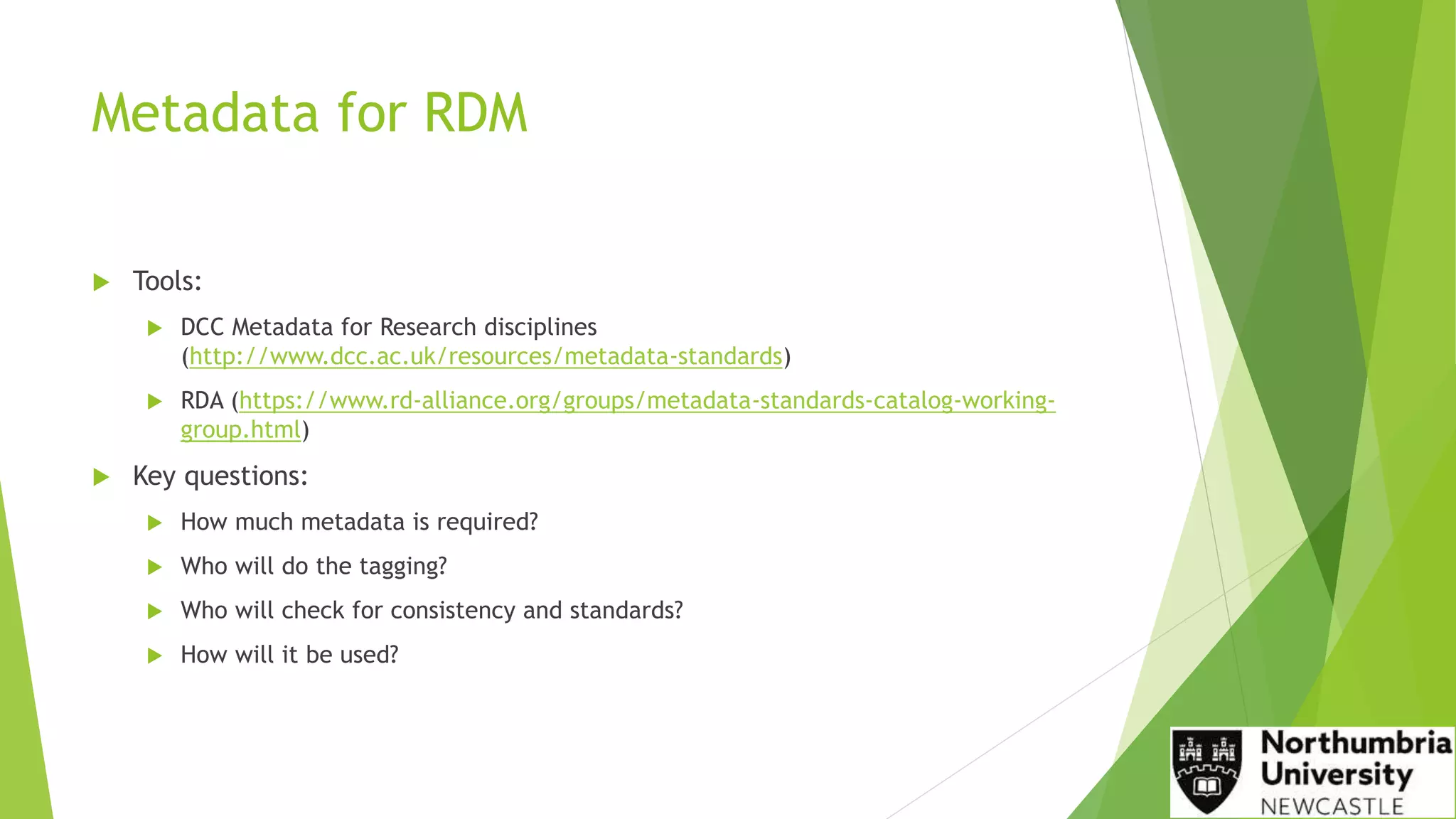 Metadata for RDM

Tools:

DCC Metadata for Research disciplines (http://www.dcc.ac.uk/resources/metadata-standards)

RDA (https://www.rd-alliance.org/groups/metadata-standards-catalog-working-group.html)

Key questions:

How much metadata is required?

Who will do the tagging?

Who will check for consistency and standards?

How will it be used?

Northumbria University NEWCASTLE